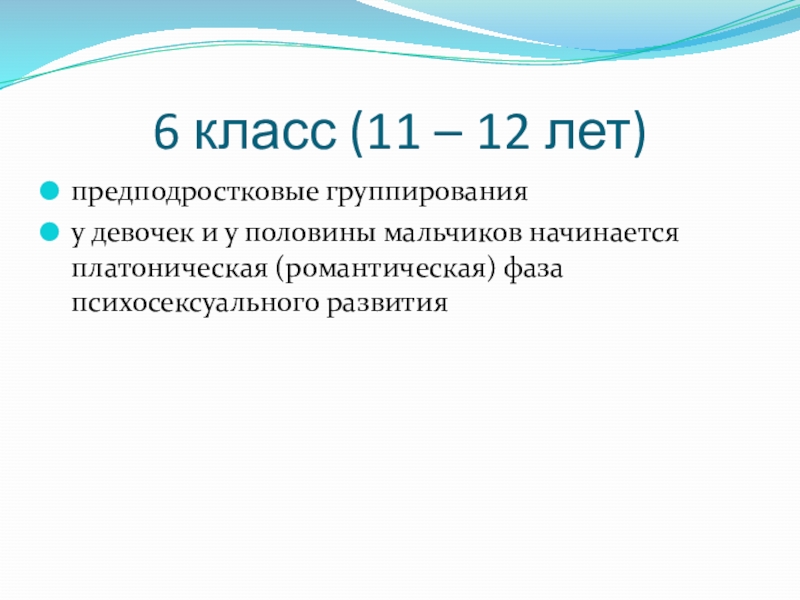 6 класс (11 – 12 лет)

предподростковые группирования

у девочек и у половины мальчиков начинается платоническая (романтическая) фаза психосексуального развития